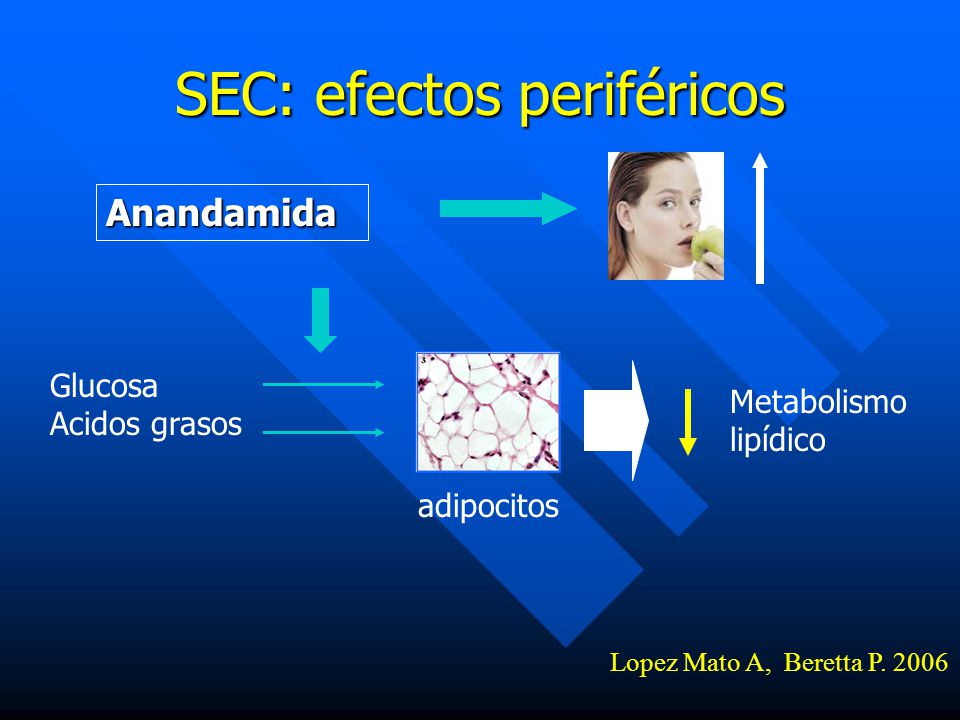 SEC: efectos periféricos

Anandamida

Glucosa
Acidos grasos

3

adipocitos

Metabolismo lipídico

Lopez Mato A, Beretta P. 2006